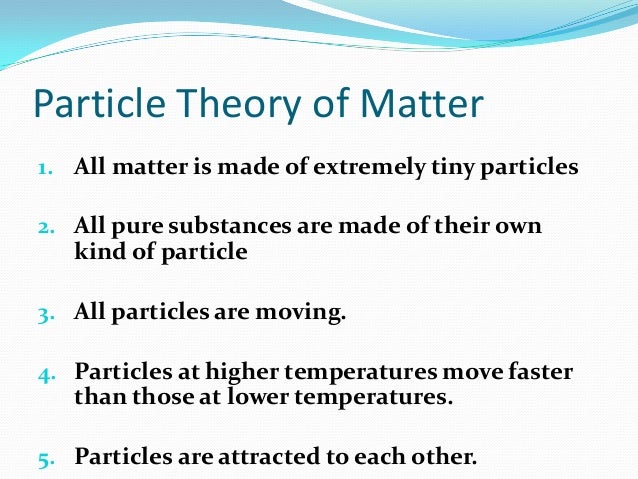 Particle Theory of Matter

1. All matter is made of extremely tiny particles

2. All pure substances are made of their own kind of particle

3. All particles are moving.

4. Particles at higher temperatures move faster than those at lower temperatures.

5. Particles are attracted to each other.